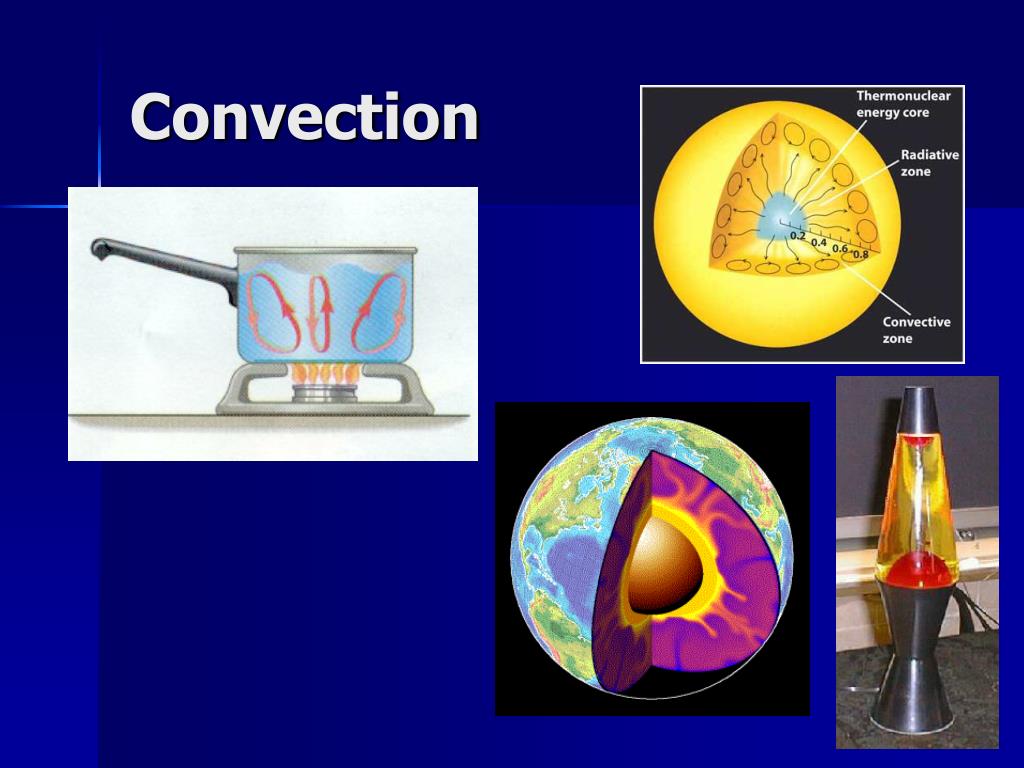 Convection

Thermonuclear energy core

Radiative zone

0.2 0.4 0.6 0.8

Convective zone